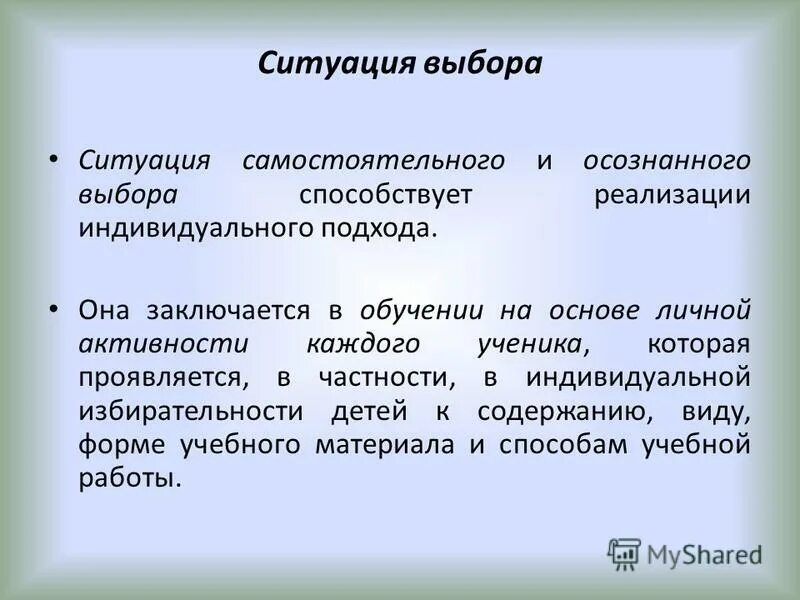 Ситуация выбора

• Ситуация самостоятельного и осознанного выбора способствует реализации индивидуального подхода.

• Она заключается в обучении на основе личной активности каждого ученика, которая проявляется, в частности, в индивидуальной избирательности детей к содержанию, виду, форме учебного материала и способам учебной работы.

MyShared